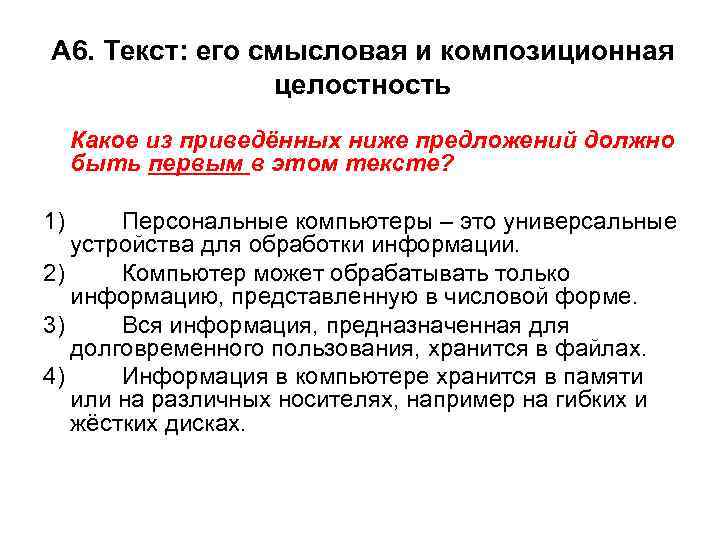 А6. Текст: его смысловая и композиционная целостность

Какое из приведённых ниже предложений должно быть первым в этом тексте?

1) Персональные компьютеры – это универсальные устройства для обработки информации.

2) Компьютер может обрабатывать только информацию, представленную в числовой форме.

3) Вся информация, предназначенная для долговременного пользования, хранится в файлах.

4) Информация в компьютере хранится в памяти или на различных носителях, например на гибких и жёстких дисках.